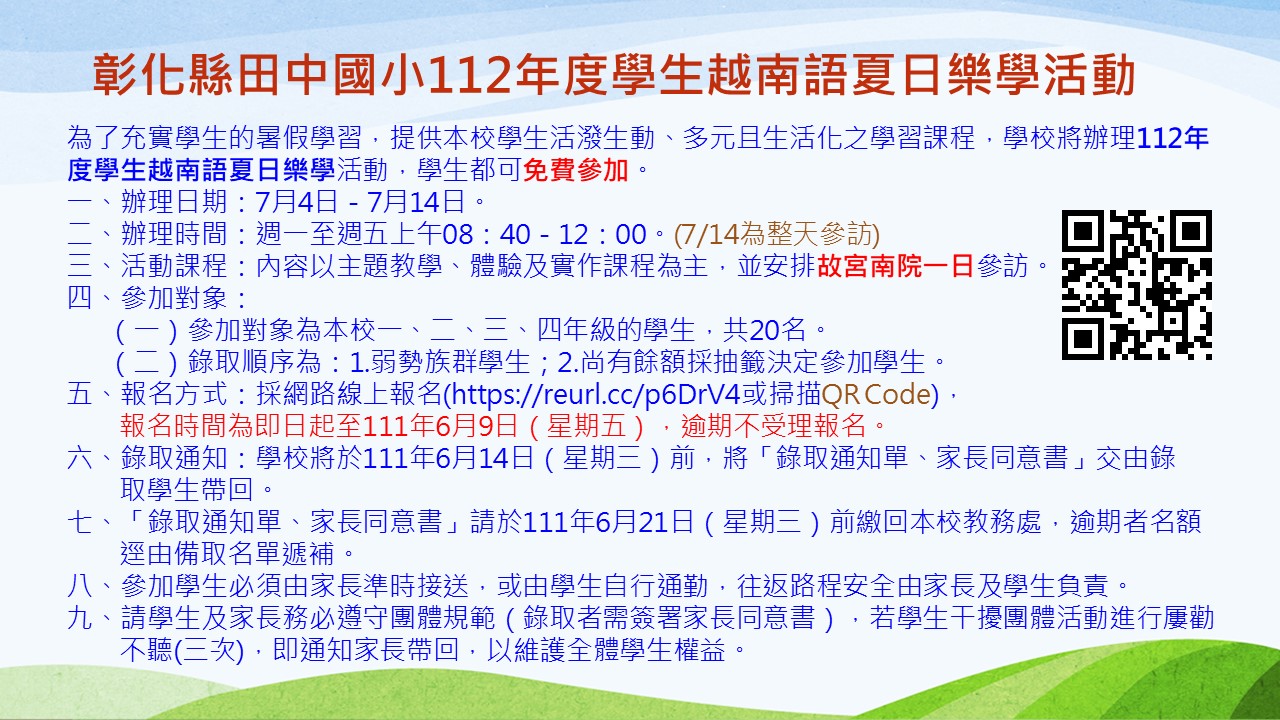 彰化縣田中國小112年度學生越南語夏日樂學活動

為了充實學生的暑假學習，提供本校學生活潑生動、多元且生活化之學習課程，學校將辦理112年度學生越南語夏日樂學活動，學生都可免費參加。

一、辦理日期：7月4日 - 7月14日。

二、辦理時間：週一至週五上午08：40 - 12：00。(7/14為整天參訪)

三、活動課程：內容以主題教學、體驗及實作課程為主，並安排故宮南院一日參訪。

四、參加對象：

（一）參加對象為本校一、二、三、四年級的學生，共20名。

（二）錄取順序為：1.弱勢族群學生；2.尚有餘額採抽籤決定參加學生。

五、報名方式：採網路線上報名(https://reurl.cc/p6DrV4或掃描QR Code)，報名時間為即日起至111年6月9日（星期五），逾期不受理報名。

六、錄取通知：學校將於111年6月14日（星期三）前，將「錄取通知單、家長同意書」交由錄取學生帶回。

七、「錄取通知單、家長同意書」請於111年6月21日（星期三）前繳回本校教務處，逾期者名額逕由備取名單遞補。

八、參加學生必須由家長準時接送，或由學生自行通勤，往返路程安全由家長及學生負責。

九、請學生及家長務必遵守團體規範（錄取者需簽署家長同意書），若學生干擾團體活動進行屢勸不聽(三次)，即通知家長帶回，以維護全體學生權益。